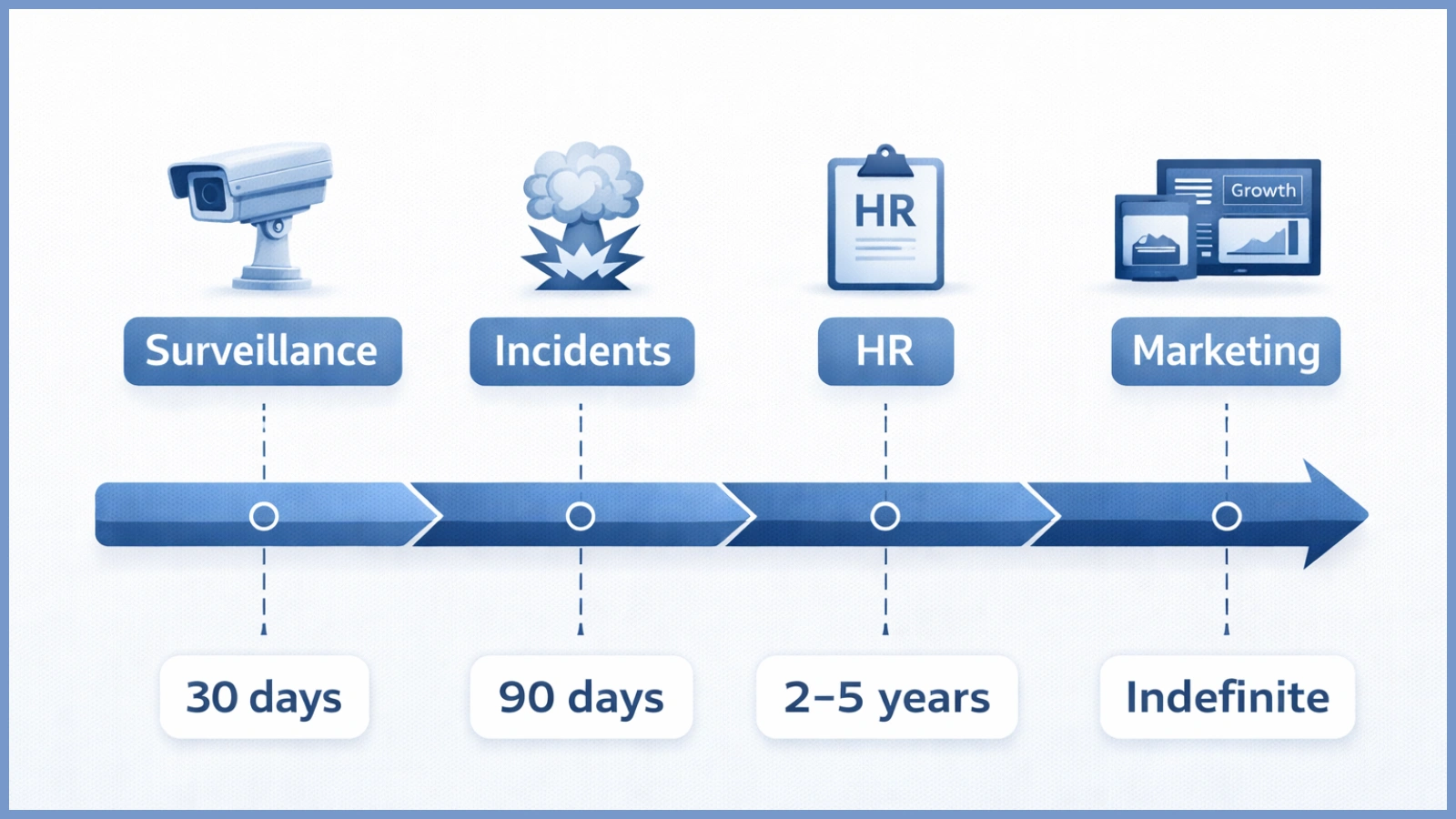 HR

Growth

Surveillance

Incidents

HR

Marketing

30 days

90 days

2–5 years

Indefinite